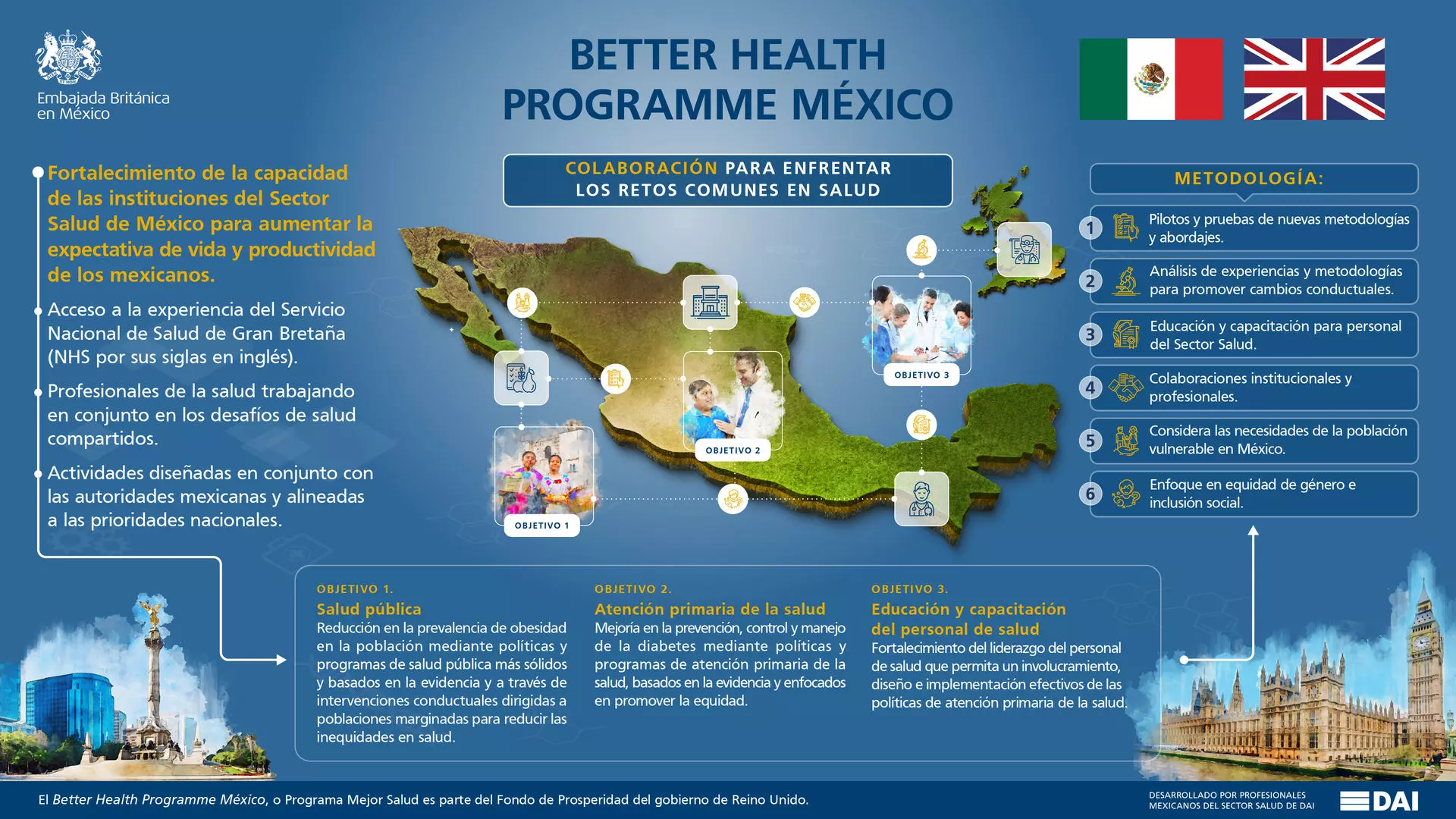 Embajada Británica en México

BETTER HEALTH PROGRAMME MÉXICO

Fortalecimiento de la capacidad de las instituciones del Sector Salud de México para aumentar la expectativa de vida y productividad de los mexicanos.

Acceso a la experiencia del Servicio Nacional de Salud de Gran Bretaña (NHS por sus siglas en inglés).

Profesionales de la salud trabajando en conjunto en los desafíos de salud compartidos.

Actividades diseñadas en conjunto con las autoridades mexicanas y alineadas a las prioridades nacionales.

COLABORACIÓN PARA ENFRENTAR LOS RETOS COMUNES EN SALUD

OBJETIVO 3

OBJETIVO 2

OBJETIVO 1

METODOLOGÍA:

1 Pilotos y pruebas de nuevas metodologías y abordajes.

2 Análisis de experiencias y metodologías para promover cambios conductuales.

3 Educación y capacitación para personal del Sector Salud.

4 Colaboraciones institucionales y profesionales.

5 Considera las necesidades de la población vulnerable en México.

6 Enfoque en equidad de género e inclusión social.

OBJETIVO 1.
Salud pública
Reducción en la prevalencia de obesidad en la población mediante políticas y programas de salud pública más sólidos y basados en la evidencia y a través de intervenciones conductuales dirigidas a poblaciones marginadas para reducir las inequidades en salud.

OBJETIVO 2.
Atención primaria de la salud
Mejoría en la prevención, control y manejo de la diabetes mediante políticas y programas de atención primaria de la salud, basados en la evidencia y enfocados en promover la equidad.

OBJETIVO 3.
Educación y capacitación del personal de salud
Fortalecimiento del liderazgo del personal de salud que permita un involucramiento, diseño e implementación efectivos de las políticas de atención primaria de la salud.

El Better Health Programme México, o Programa Mejor Salud es parte del Fondo de Prosperidad del gobierno de Reino Unido.

DESARROLLADO POR PROFESIONALES MEXICANOS DEL SECTOR SALUD DE DAI

DAI